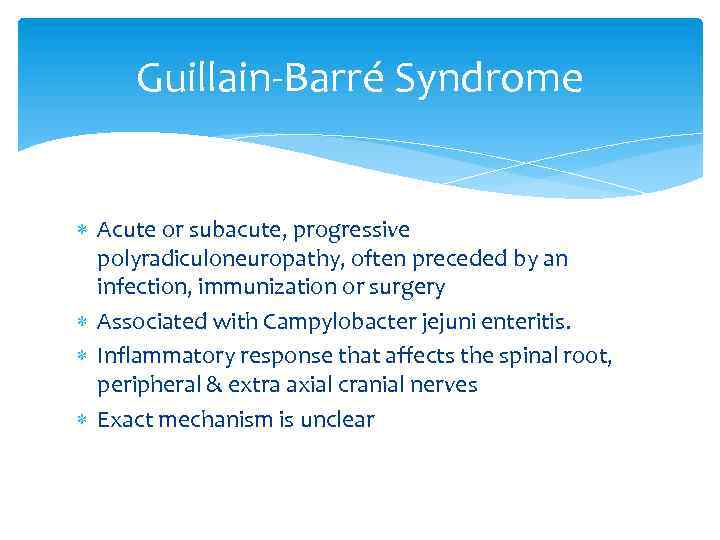 Guillain-Barré Syndrome

* Acute or subacute, progressive polyradiculoneuropathy, often preceded by an infection, immunization or surgery
* Associated with Campylobacter jejuni enteritis.
* Inflammatory response that affects the spinal root, peripheral & extra axial cranial nerves
* Exact mechanism is unclear